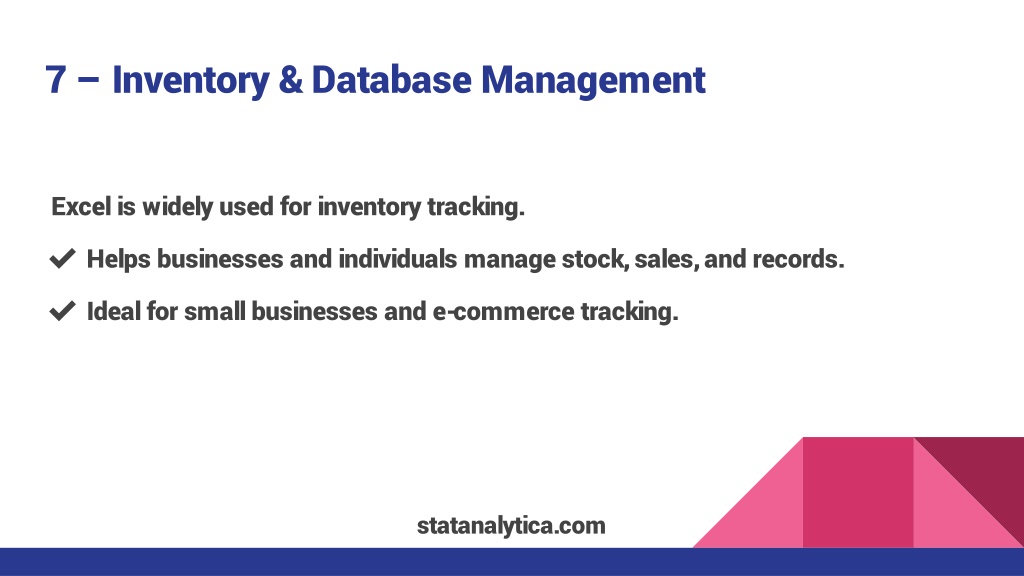 7 – Inventory & Database Management

Excel is widely used for inventory tracking.

✔ Helps businesses and individuals manage stock, sales, and records.

✔ Ideal for small businesses and e-commerce tracking.

statanalytica.com